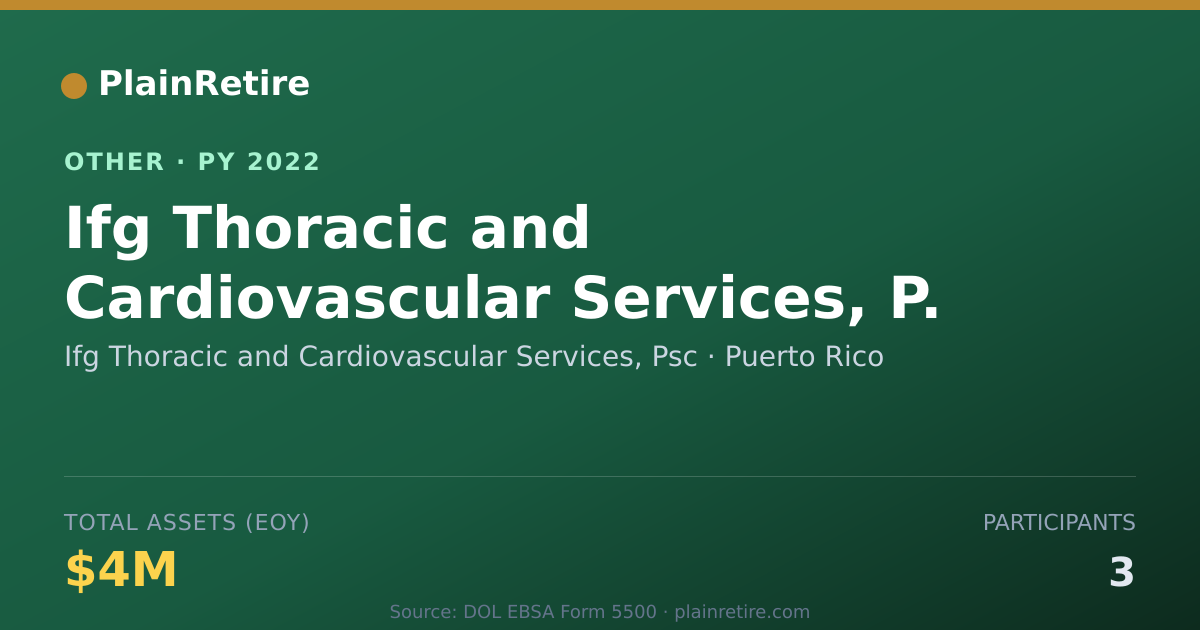 PlainRetire

OTHER · PY 2022

Ifg Thoracic and Cardiovascular Services, P.

Ifg Thoracic and Cardiovascular Services, Psc · Puerto Rico

TOTAL ASSETS (EOY)

$4M

PARTICIPANTS

3

Source: DOL EBSA Form 5500 · plainretire.com